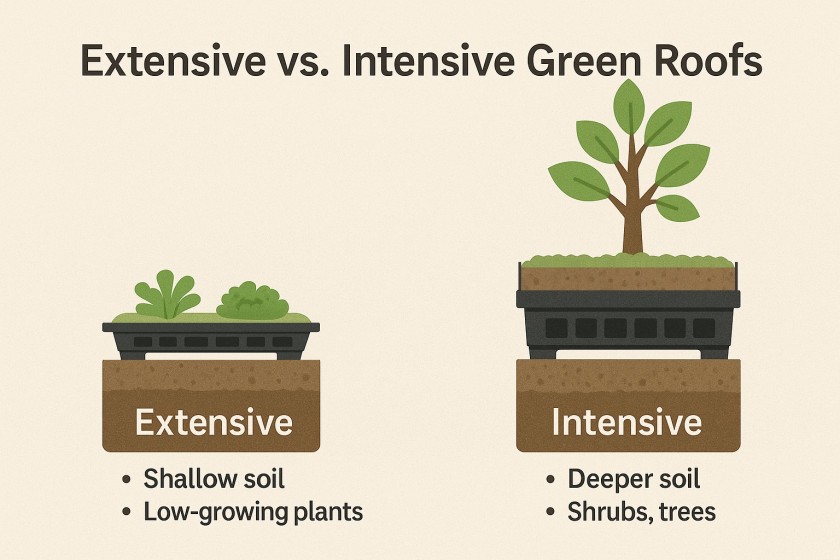 Extensive vs. Intensive Green Roofs

Extensive

• Shallow soil
• Low-growing plants

Intensive

• Deeper soil
• Shrubs, trees